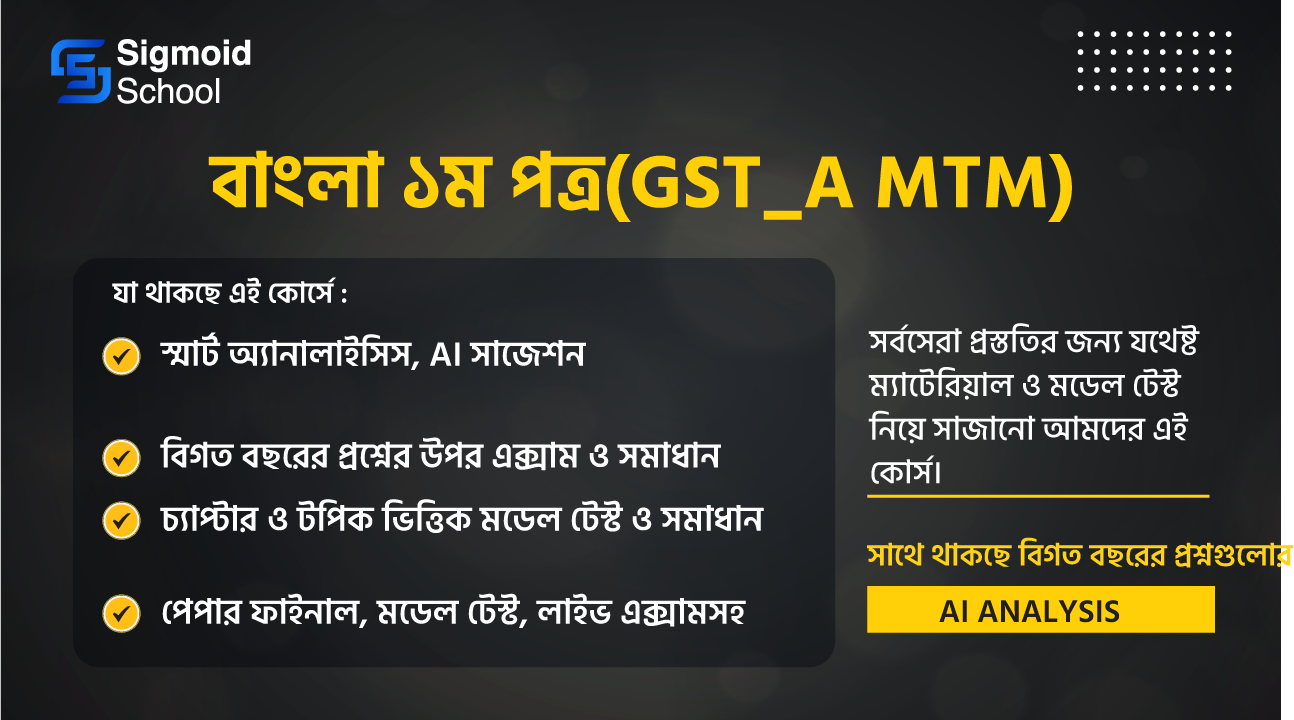 Sigmoid School

বাংলা ১ম পত্র(GST_A MTM)

যা থাকছে এই কোর্সে :

স্মার্ট অ্যানালাইসিস, AI সাজেশন

বিগত বছরের প্রশ্নের উপর এক্সাম ও সমাধান

চ্যাপ্টার ও টপিক ভিত্তিক মডেল টেস্ট ও সমাধান

পেপার ফাইনাল, মডেল টেস্ট, লাইভ এক্সামসহ

সর্বসেরা প্রস্তুতির জন্য যথেষ্ট ম্যাটেরিয়াল ও মডেল টেস্ট নিয়ে সাজানো আমদের এই কোর্স।

সাথে থাকছে বিগত বছরের প্রশ্নগুলোর

AI ANALYSIS